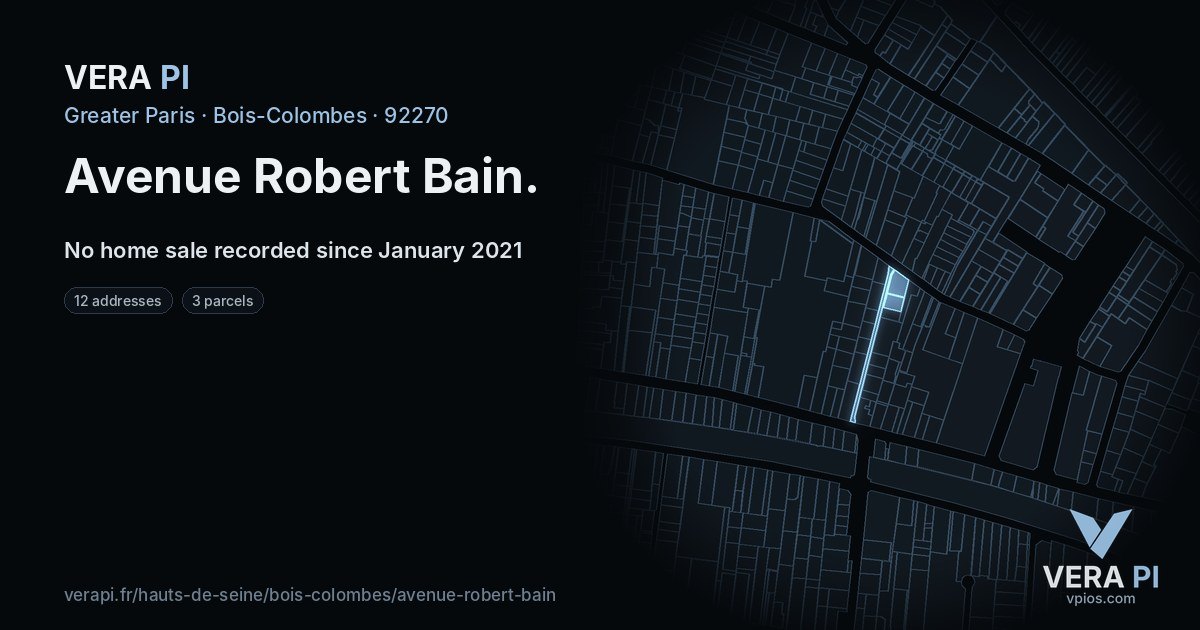 VERA PI

Greater Paris · Bois-Colombes · 92270

Avenue Robert Bain.

No home sale recorded since January 2021

12 addresses

3 parcels

verapi.fr/hauts-de-seine/bois-colombes/avenue-robert-bain

VERA PI
vpios.com